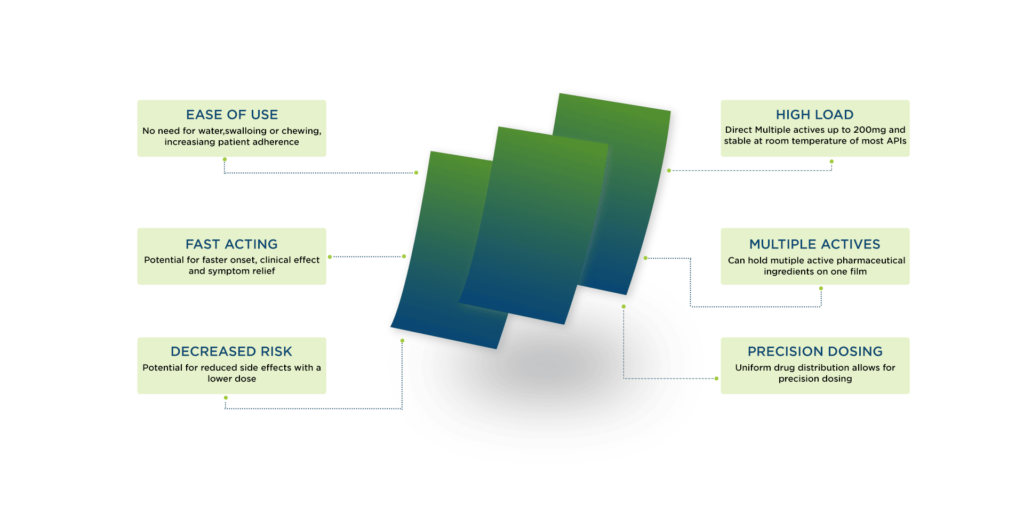 EASE OF USE
No need for water,swalloing or chewing, increasiang patient adherence

FAST ACTING
Potential for faster onset, clinical effect and symptom relief

DECREASED RISK
Potential for reduced side effects with a lower dose

HIGH LOAD
Direct Multiple actives up to 200mg and stable at room temperature of most APIs

MULTIPLE ACTIVES
Can hold mutiple active pharmaceutical ingredients on one film

PRECISION DOSING
Uniform drug distribution allows for precision dosing